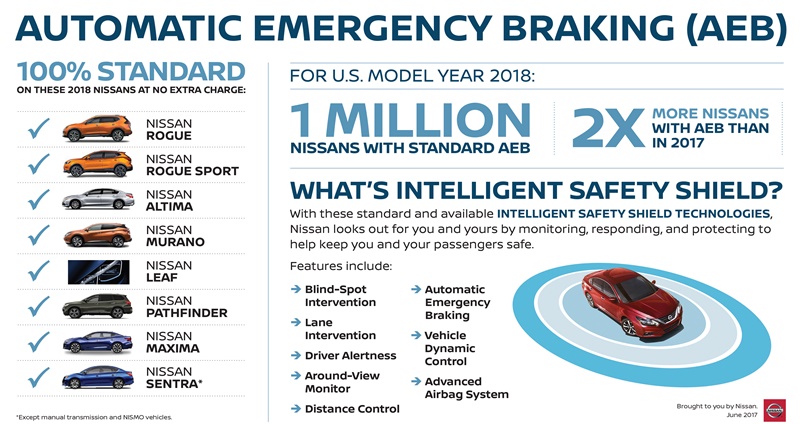 AUTOMATIC EMERGENCY BRAKING (AEB)

100% STANDARD
ON THESE 2018 NISSANS AT NO EXTRA CHARGE:

NISSAN ROGUE

NISSAN ROGUE SPORT

NISSAN ALTIMA

NISSAN MURANO

NISSAN LEAF

NISSAN PATHFINDER

NISSAN MAXIMA

NISSAN SENTRA*

*Except manual transmission and NISMO vehicles.

FOR U.S. MODEL YEAR 2018:

1 MILLION
NISSANS WITH STANDARD AEB

2X MORE NISSANS WITH AEB THAN IN 2017

WHAT'S INTELLIGENT SAFETY SHIELD?

With these standard and available INTELLIGENT SAFETY SHIELD TECHNOLOGIES, Nissan looks out for you and yours by monitoring, responding, and protecting to help keep you and your passengers safe.

Features include:

Blind-Spot Intervention

Lane Intervention

Driver Alertness

Around-View Monitor

Distance Control

Automatic Emergency Braking

Vehicle Dynamic Control

Advanced Airbag System

Brought to you by Nissan.
June 2017

NISSAN